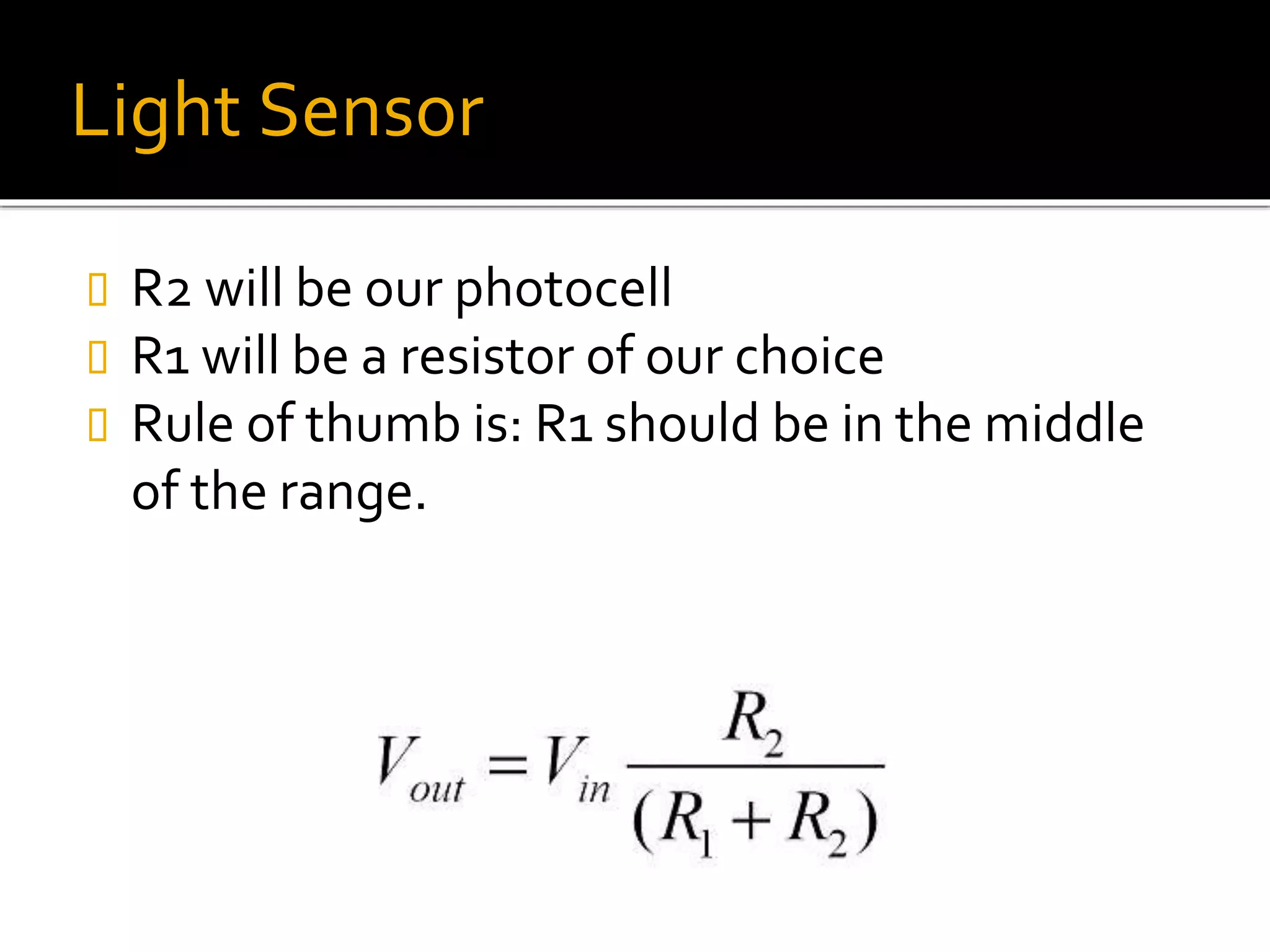 Light Sensor

R2 will be our photocell
R1 will be a resistor of our choice
Rule of thumb is: R1 should be in the middle of the range.

$V_{out} = V_{in} \frac{R_2}{(R_1 + R_2)}$